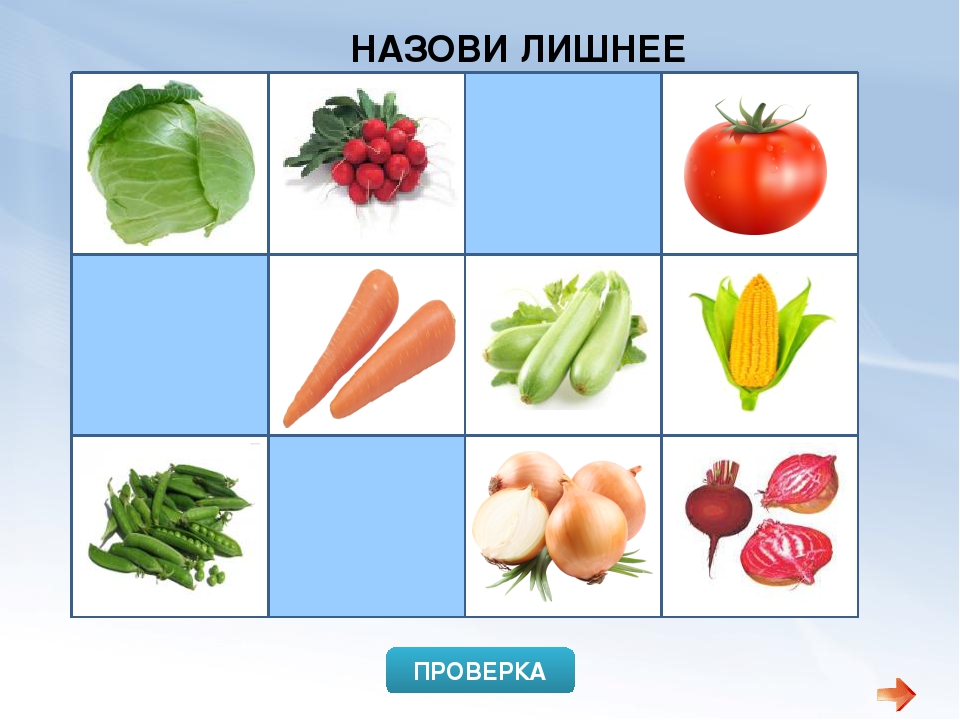 НАЗОВИ ЛИШНЕЕ

ПРОВЕРКА